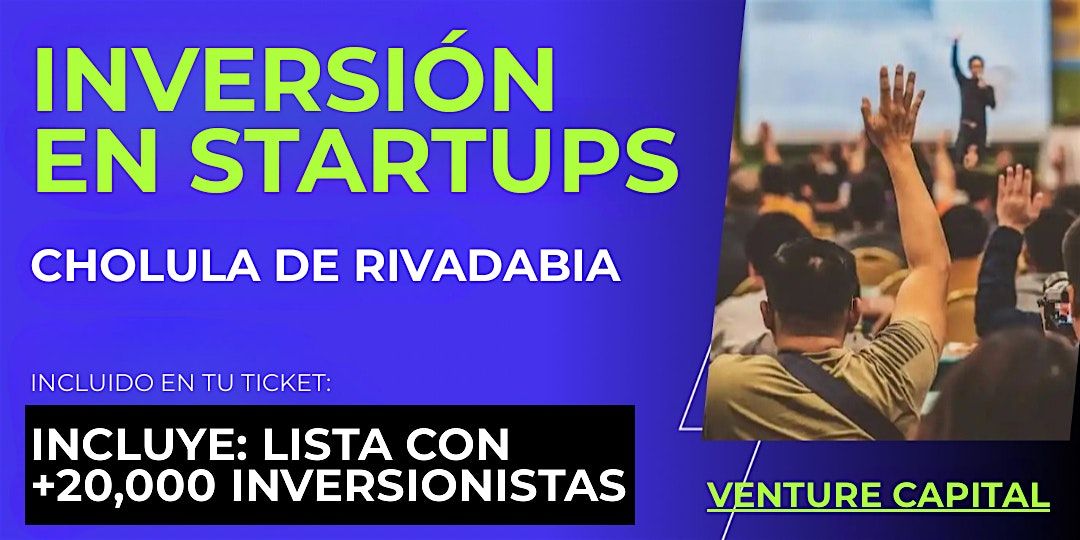 INVERSIÓN EN STARTUPS

CHOLULA DE RIVADABIA

INCLUIDO EN TU TICKET:

INCLUYE: LISTA CON +20,000 INVERSIONISTAS

VENTURE CAPITAL